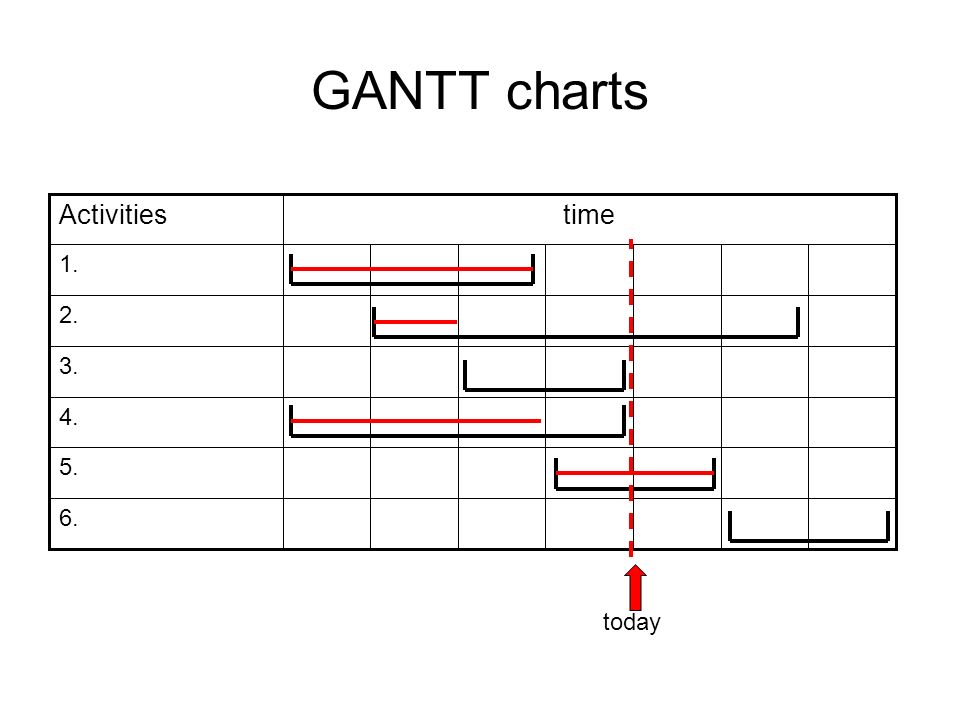 GANTT charts

| Activities | time |
|---|---|
| 1. | |
| 2. | |
| 3. | |
| 4. | |
| 5. | |
| 6. | |

today